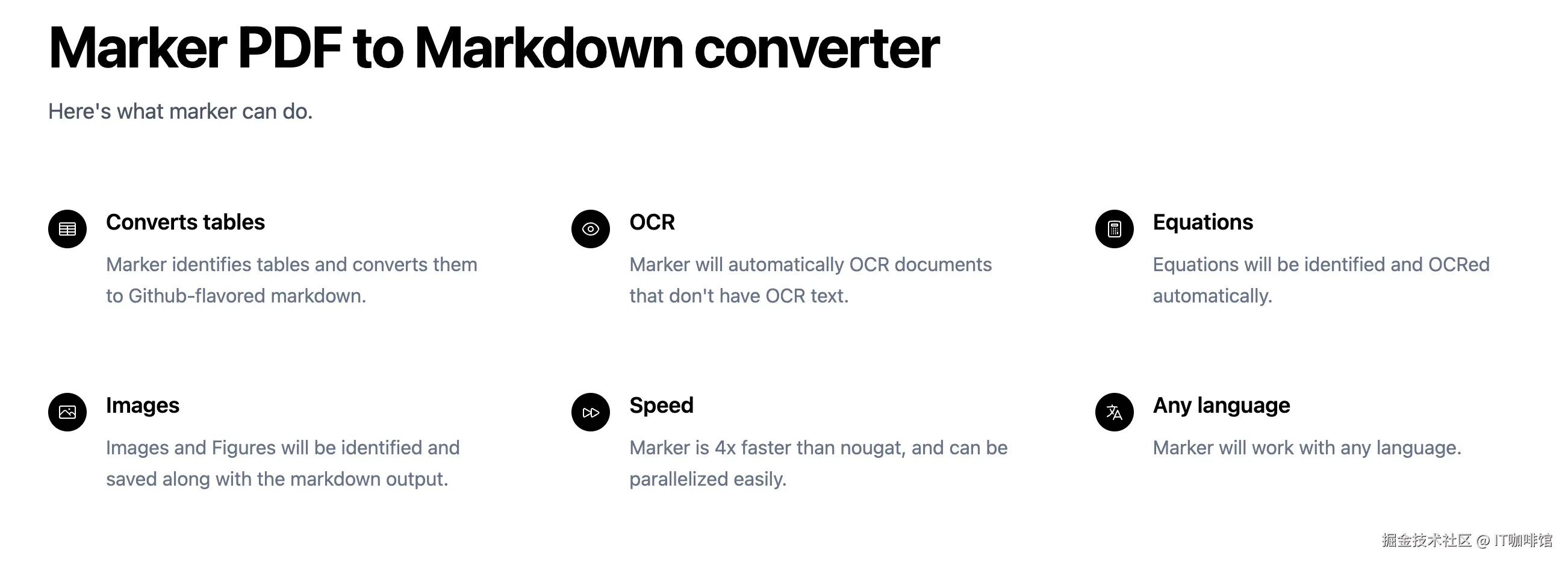 Marker PDF to Markdown converter

Here's what marker can do.

Converts tables

Marker identifies tables and converts them to Github-flavored markdown.

OCR

Marker will automatically OCR documents that don't have OCR text.

Equations

Equations will be identified and OCRed automatically.

Images

Images and Figures will be identified and saved along with the markdown output.

Speed

Marker is 4x faster than nougat, and can be parallelized easily.

Any language

Marker will work with any language.

掘金技术社区 @ IT咖啡馆